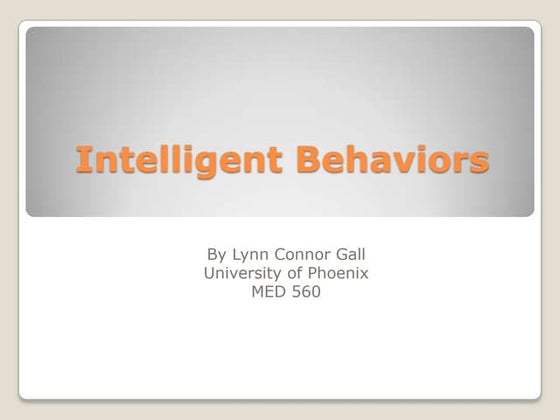 Intelligent Behaviors

By Lynn Connor Gall
University of Phoenix
MED 560